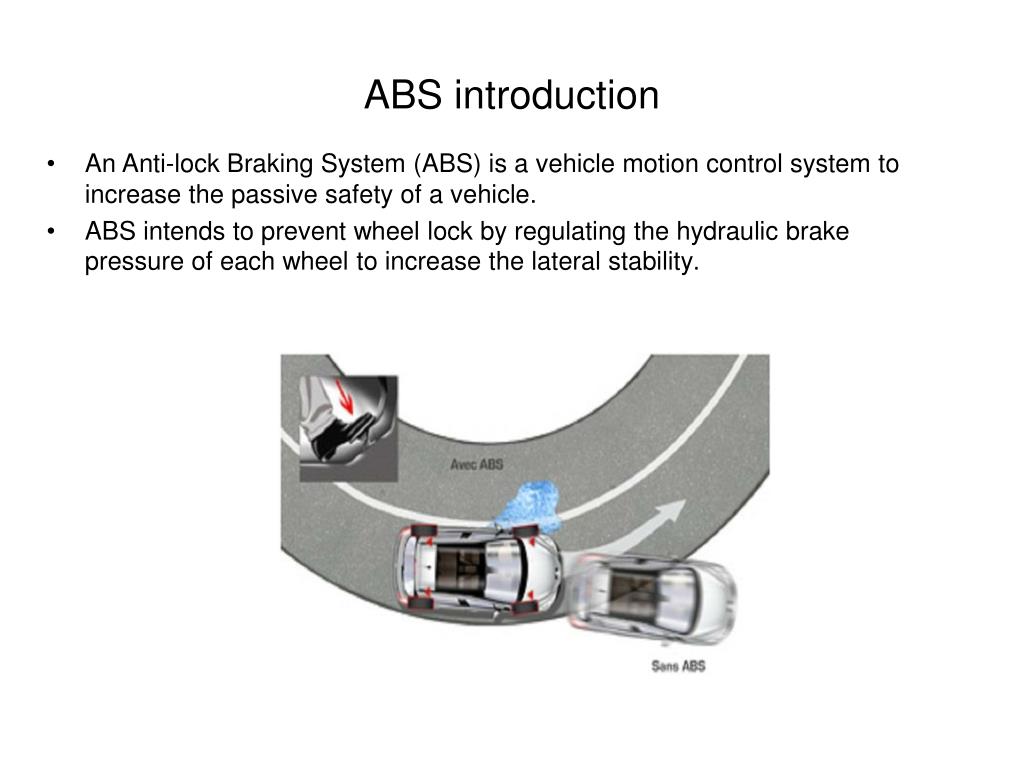 ABS introduction

• An Anti-lock Braking System (ABS) is a vehicle motion control system to increase the passive safety of a vehicle.

• ABS intends to prevent wheel lock by regulating the hydraulic brake pressure of each wheel to increase the lateral stability.

Avec ABS

Sans ABS